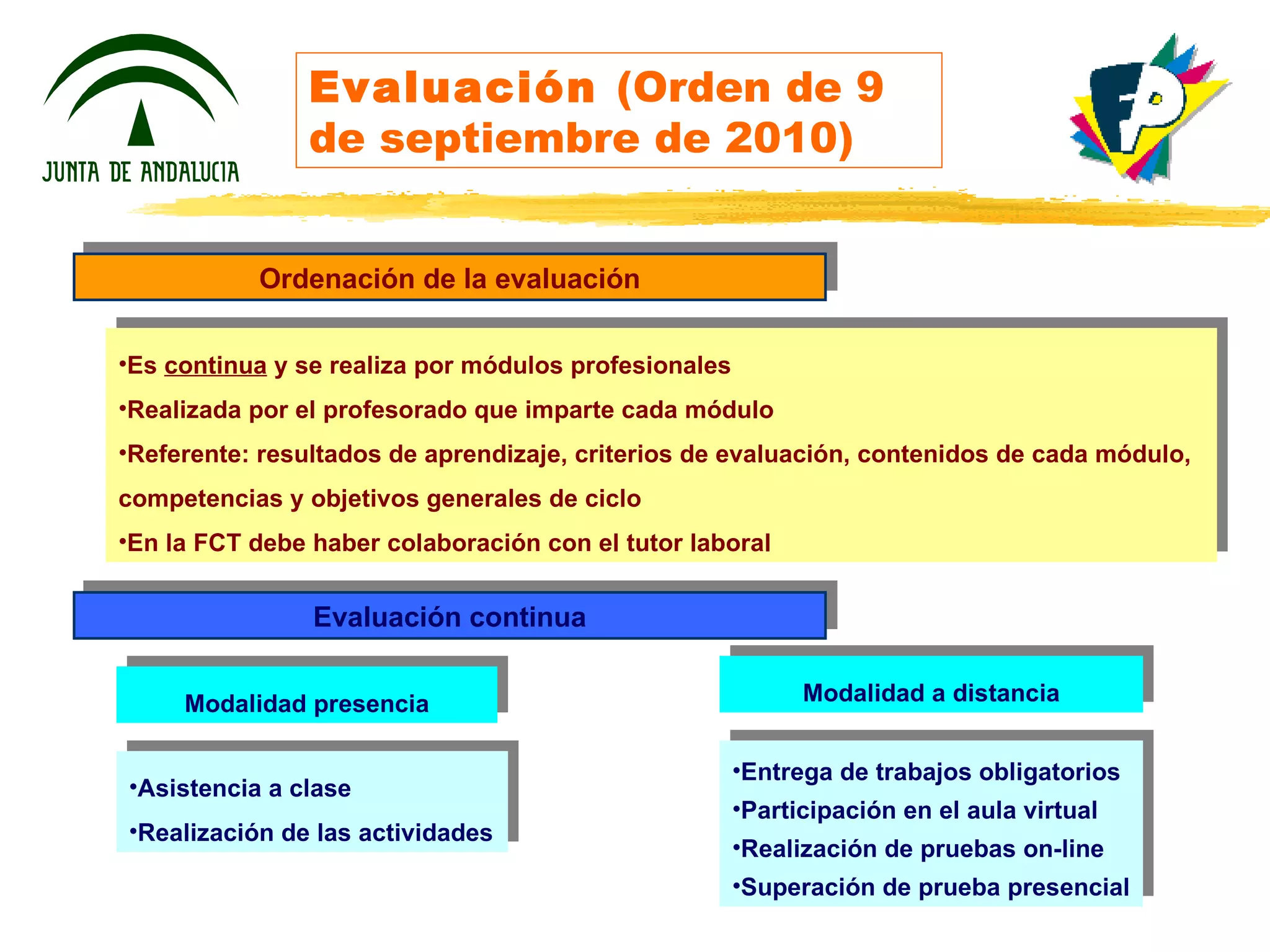 JUNTA DE ANDALUCIA

Evaluación (Orden de 9 de septiembre de 2010)

FP

Ordenación de la evaluación

•Es continua y se realiza por módulos profesionales

•Realizada por el profesorado que imparte cada módulo

•Referente: resultados de aprendizaje, criterios de evaluación, contenidos de cada módulo, competencias y objetivos generales de ciclo

•En la FCT debe haber colaboración con el tutor laboral

Evaluación continua

Modalidad presencia

•Asistencia a clase

•Realización de las actividades

Modalidad a distancia

•Entrega de trabajos obligatorios

•Participación en el aula virtual

•Realización de pruebas on-line

•Superación de prueba presencial